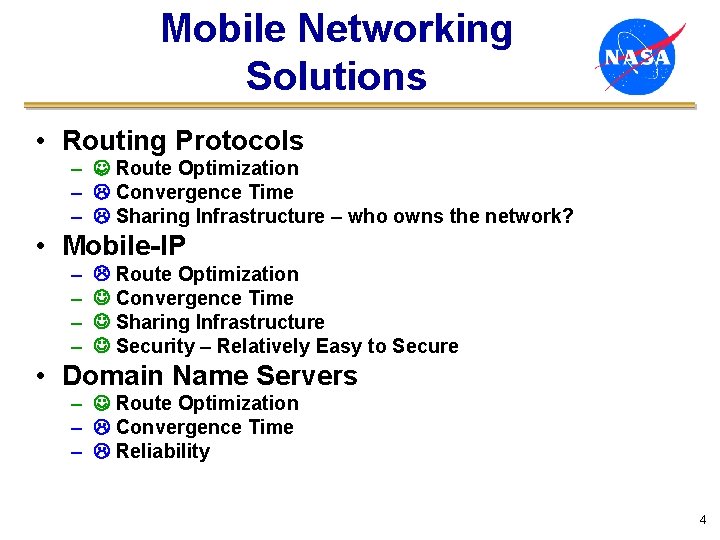 Mobile Networking Solutions

NASA

• Routing Protocols
– ☺ Route Optimization
– ☹ Convergence Time
– ☹ Sharing Infrastructure – who owns the network?

• Mobile-IP
– ☹ Route Optimization
– ☺ Convergence Time
– ☺ Sharing Infrastructure
– ☺ Security – Relatively Easy to Secure

• Domain Name Servers
– ☺ Route Optimization
– ☹ Convergence Time
– ☹ Reliability

4